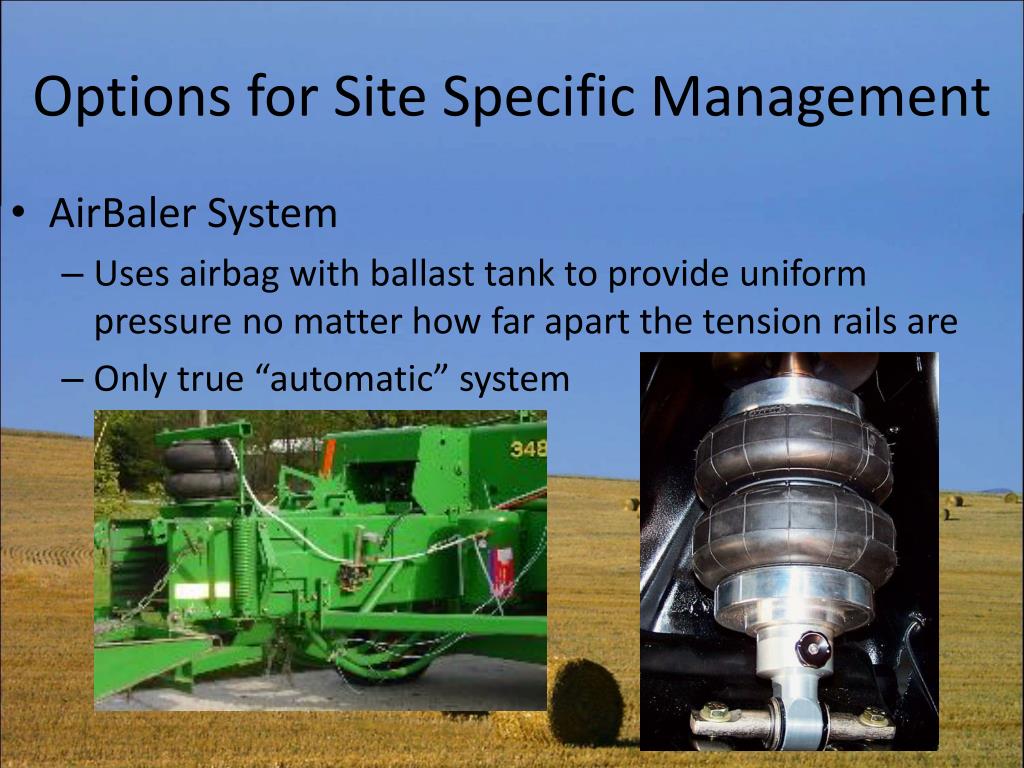 Options for Site Specific Management

• AirBaler System
– Uses airbag with ballast tank to provide uniform pressure no matter how far apart the tension rails are
– Only true “automatic” system

348